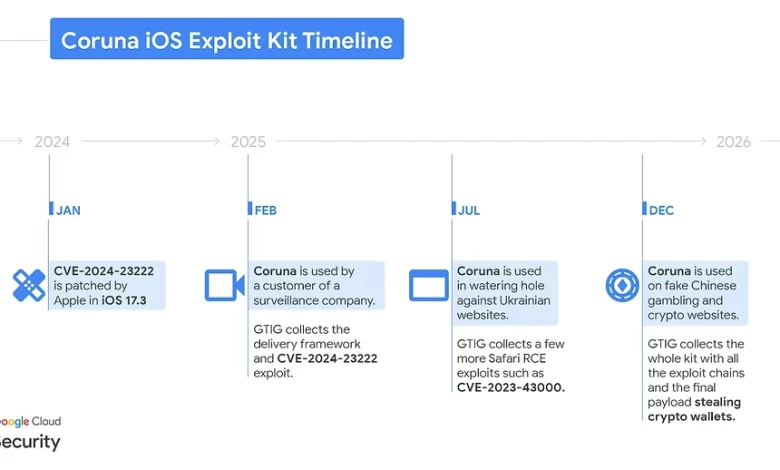 Coruna iOS Exploit Kit Timeline

2024

2025

2026

JAN

CVE-2024-23222 is patched by Apple in iOS 17.3

FEB

Coruna is used by a customer of a surveillance company.

GTIG collects the delivery framework and CVE-2024-23222 exploit.

JUL

Coruna is used in watering hole against Ukrainian websites.

GTIG collects a few more Safari RCE exploits such as CVE-2023-43000.

DEC

Coruna is used on fake Chinese gambling and crypto websites.

GTIG collects the whole kit with all the exploit chains and the final payload stealing crypto wallets.

oogle Cloud
Security